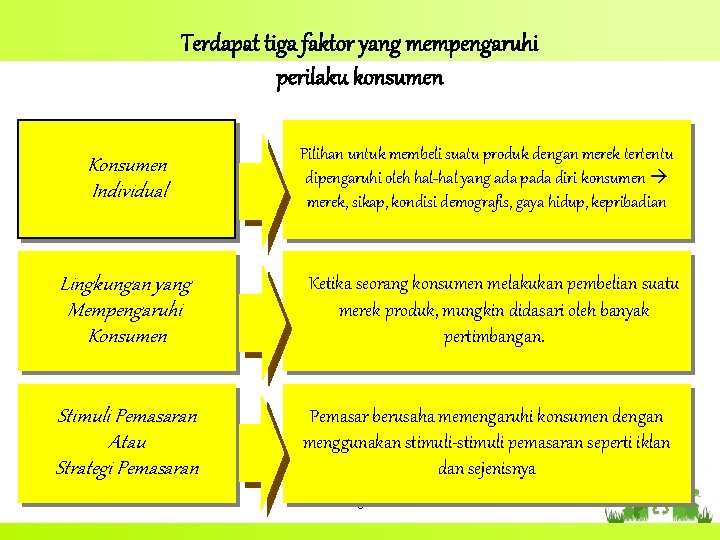 Terdapat tiga faktor yang mempengaruhi perilaku konsumen

Konsumen Individual

Pilihan untuk membeli suatu produk dengan merek tertentu dipengaruhi oleh hal-hal yang ada pada diri konsumen → merek, sikap, kondisi demografis, gaya hidup, kepribadian

Lingkungan yang Mempengaruhi Konsumen

Ketika seorang konsumen melakukan pembelian suatu merek produk, mungkin didasari oleh banyak pertimbangan.

Stimuli Pemasaran Atau Strategi Pemasaran

Pemasar berusaha memengaruhi konsumen dengan menggunakan stimuli-stimuli pemasaran seperti iklan dan sejenisnya